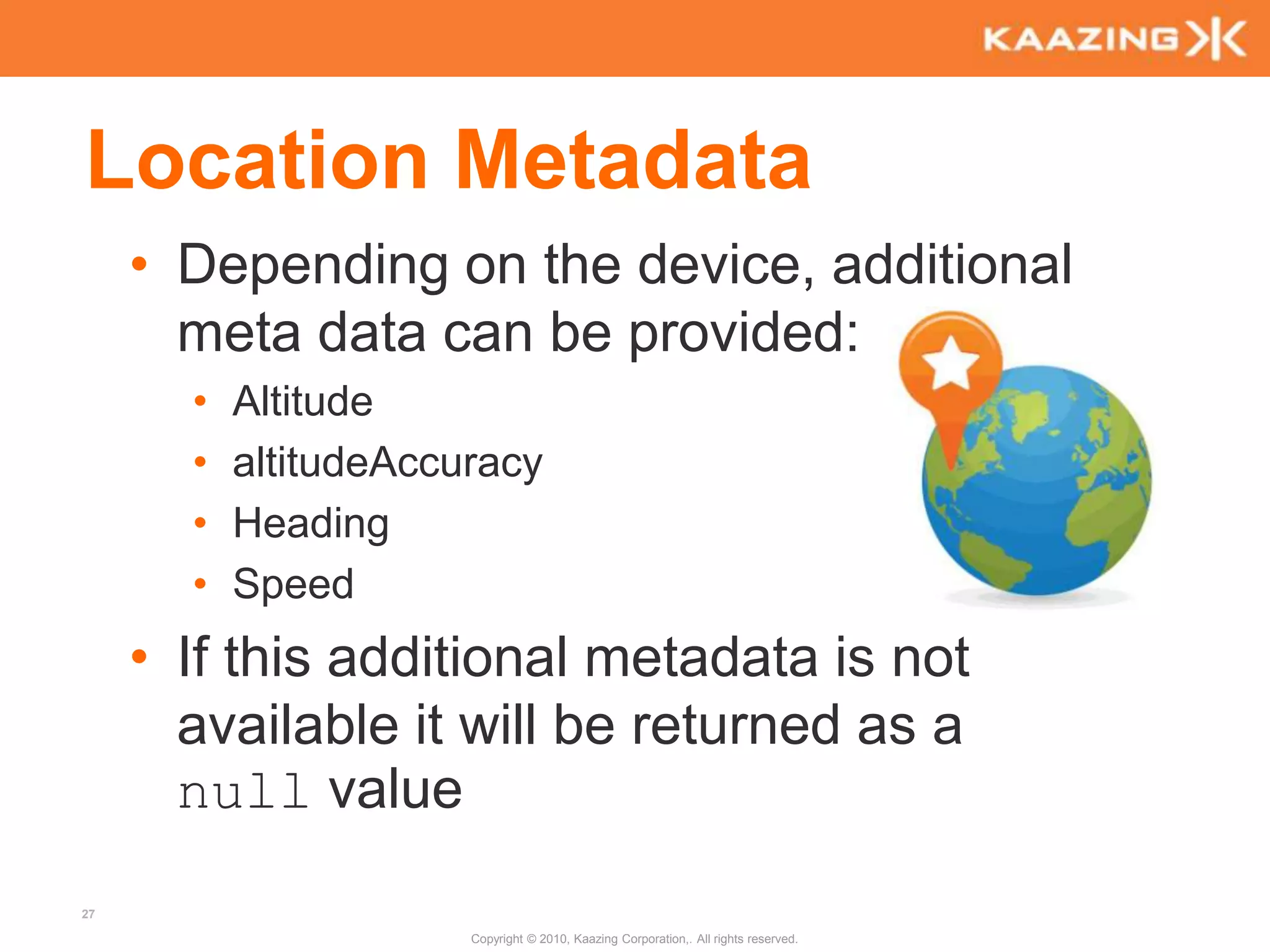 KAAZING

Location Metadata

• Depending on the device, additional meta data can be provided:
  • Altitude
  • altitudeAccuracy
  • Heading
  • Speed
• If this additional metadata is not available it will be returned as a null value

27

Copyright © 2010, Kaazing Corporation,. All rights reserved.